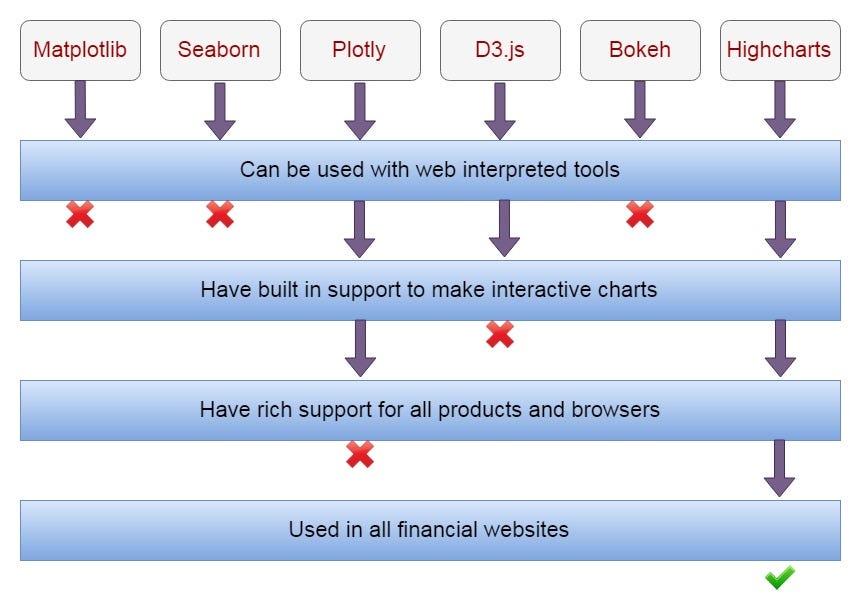 Matplotlib
Seaborn
Plotly
D3.js
Bokeh
Highcharts

Can be used with web interpreted tools

Have built in support to make interactive charts

Have rich support for all products and browsers

Used in all financial websites